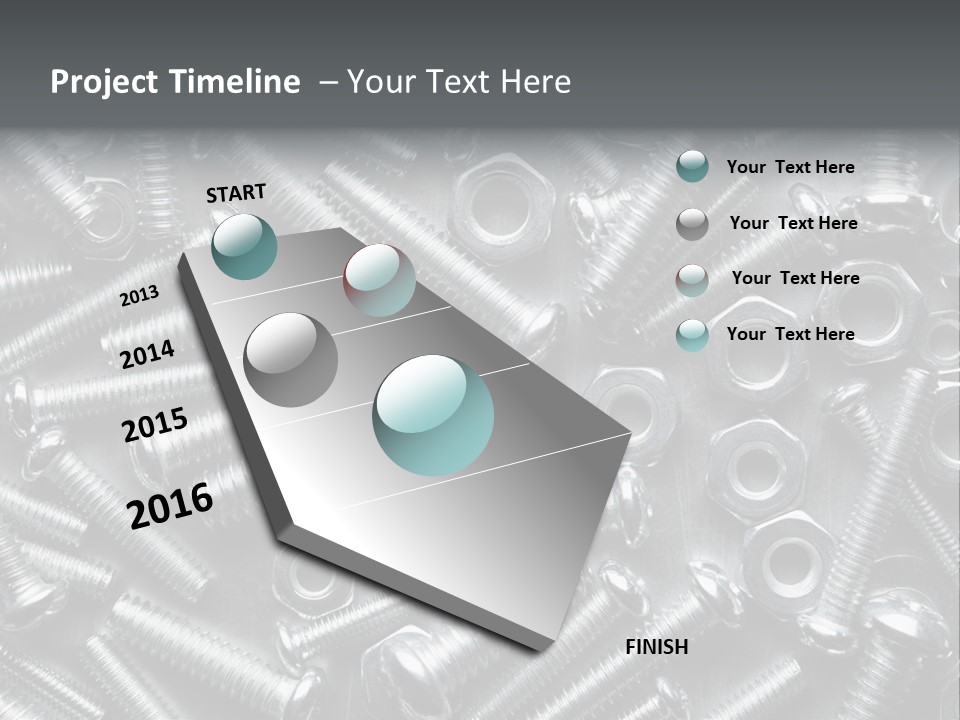 Project Timeline – Your Text Here

START

2013

2014

2015

2016

FINISH

Your Text Here

Your Text Here

Your Text Here

Your Text Here